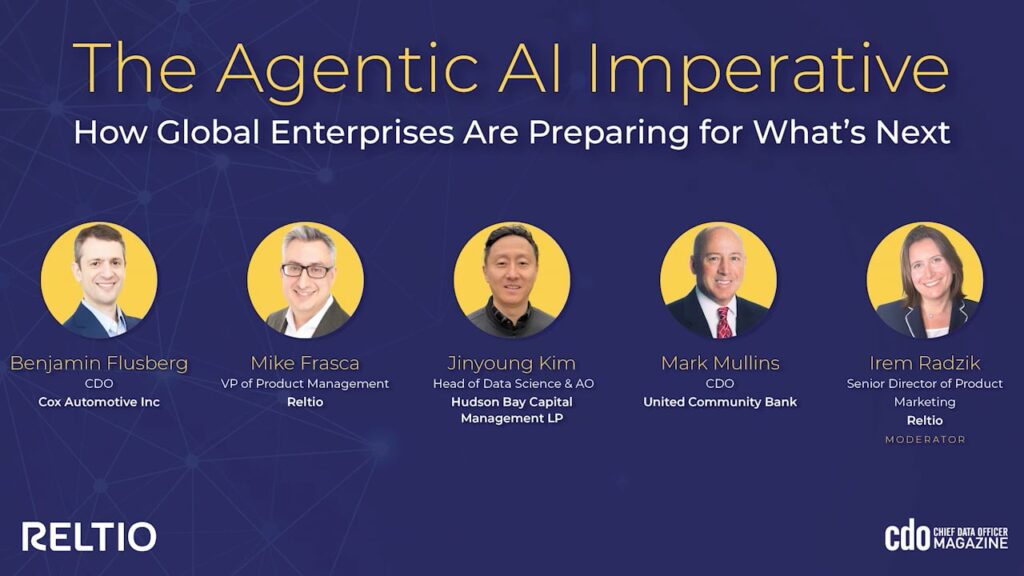 The Agentic AI Imperative
How Global Enterprises Are Preparing for What's Next

Benjamin Flusberg
CDO
Cox Automotive Inc

Mike Frasca
VP of Product Management
Reltio

Jinyoung Kim
Head of Data Science & AO
Hudson Bay Capital Management LP

Mark Mullins
CDO
United Community Bank

Irem Radzik
Senior Director of Product Marketing
Reltio
MODERATOR

RELTIO

cdo CHIEF DATA OFFICER MAGAZINE